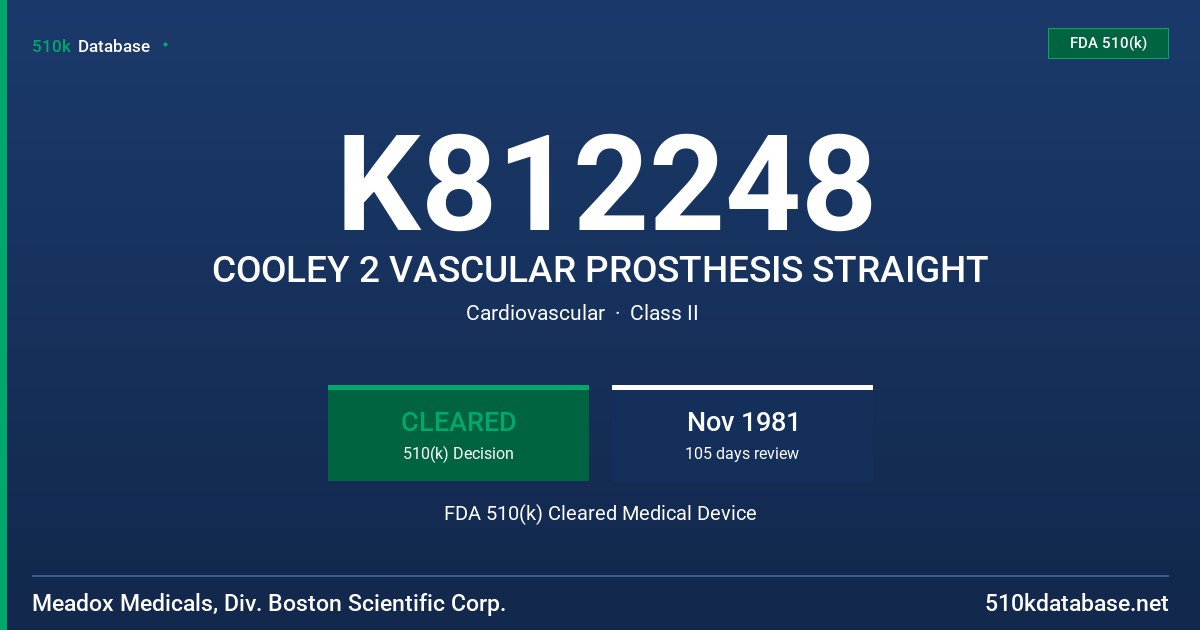 510k Database

FDA 510(k)

K812248

COOLEY 2 VASCULAR PROSTHESIS STRAIGHT

Cardiovascular · Class II

CLEARED
510(k) Decision

Nov 1981
105 days review

FDA 510(k) Cleared Medical Device

Meadox Medicals, Div. Boston Scientific Corp.

510kdatabase.net